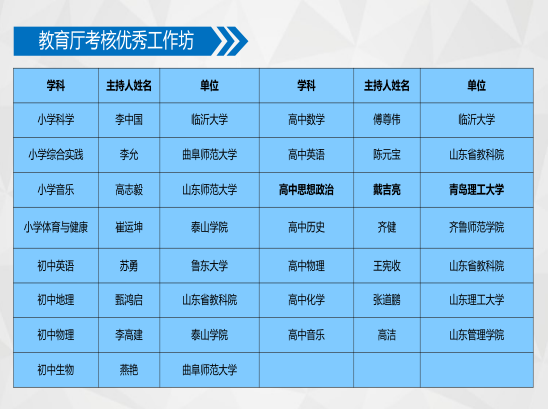 教育厅考核优秀工作坊

| 学科 | 主持人姓名 | 单位 | 学科 | 主持人姓名 | 单位 |
|---|---|---|---|---|---|
| 小学科学 | 李中国 | 临沂大学 | 高中数学 | 傅尊伟 | 临沂大学 |
| 小学综合实践 | 李允 | 曲阜师范大学 | 高中英语 | 陈元宝 | 山东省教科院 |
| 小学音乐 | 高志毅 | 山东师范大学 | 高中思想政治 | 戴吉亮 | 青岛理工大学 |
| 小学体育与健康 | 崔运坤 | 泰山学院 | 高中历史 | 齐健 | 齐鲁师范学院 |
| 初中英语 | 苏勇 | 鲁东大学 | 高中物理 | 王宪收 | 山东省教科院 |
| 初中地理 | 甄鸿启 | 山东省教科院 | 高中化学 | 张道鹏 | 山东理工大学 |
| 初中物理 | 李高建 | 泰山学院 | 高中音乐 | 高洁 | 山东管理学院 |
| 初中生物 | 燕艳 | 曲阜师范大学 | | | |